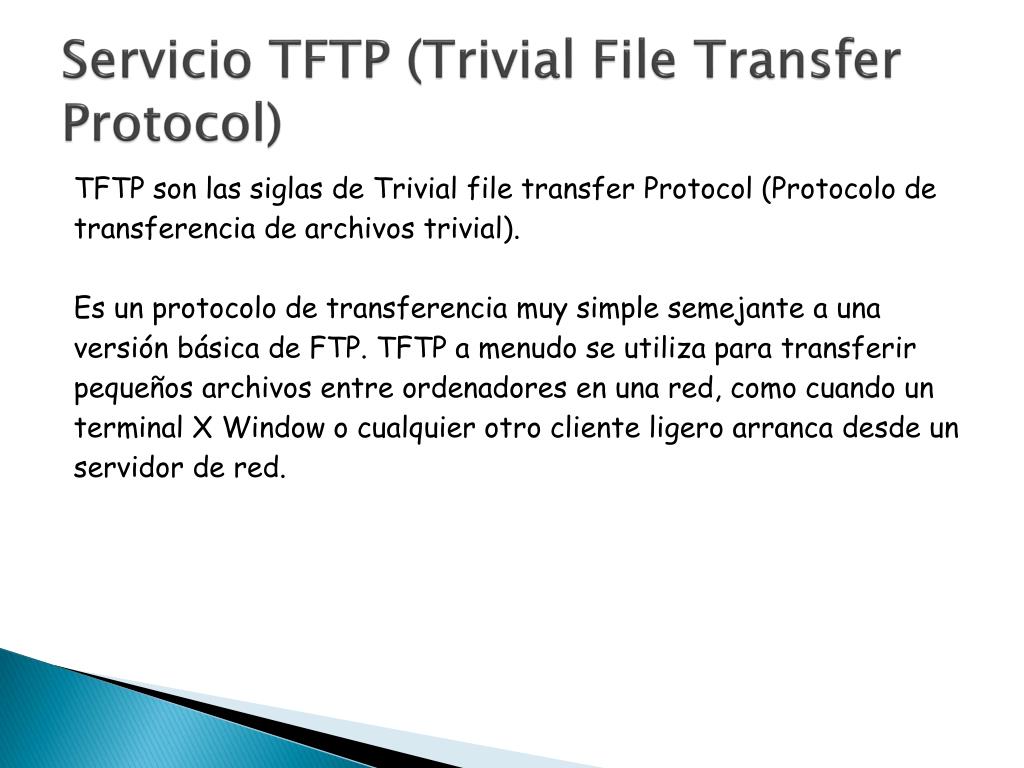 Servicio TFTP (Trivial File Transfer Protocol)

TFTP son las siglas de Trivial file transfer Protocol (Protocolo de transferencia de archivos trivial).

Es un protocolo de transferencia muy simple semejante a una versión básica de FTP. TFTP a menudo se utiliza para transferir pequeños archivos entre ordenadores en una red, como cuando un terminal X Window o cualquier otro cliente ligero arranca desde un servidor de red.